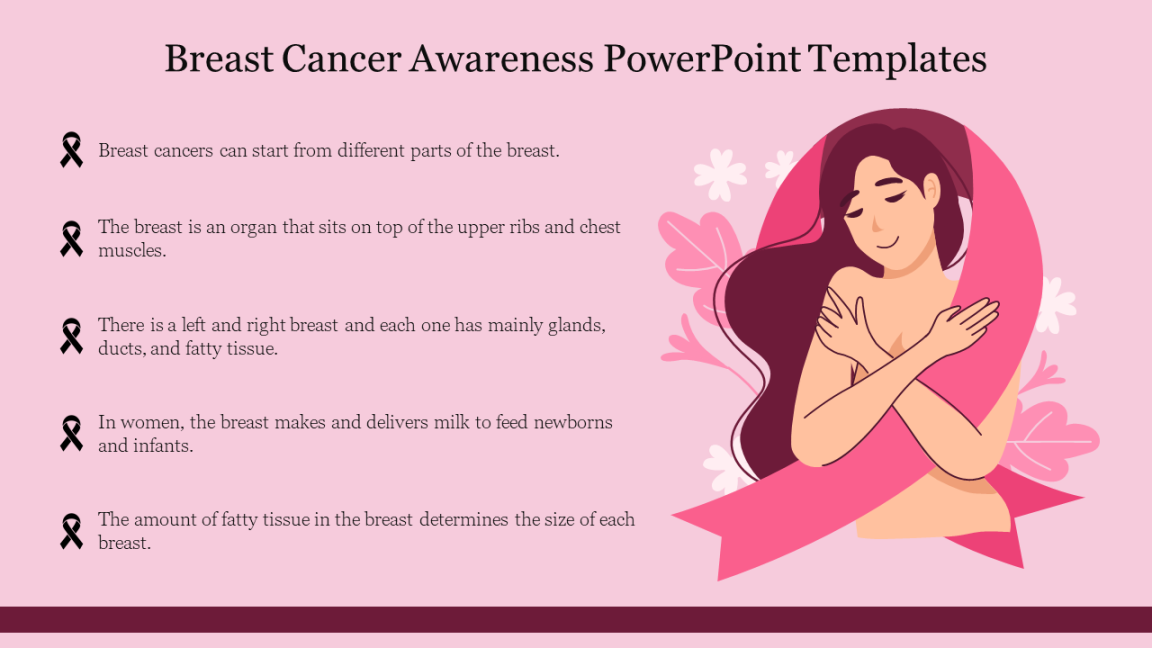 Breast Cancer Awareness PowerPoint Templates

Breast cancers can start from different parts of the breast.

The breast is an organ that sits on top of the upper ribs and chest muscles.

There is a left and right breast and each one has mainly glands, ducts, and fatty tissue.

In women, the breast makes and delivers milk to feed newborns and infants.

The amount of fatty tissue in the breast determines the size of each breast.